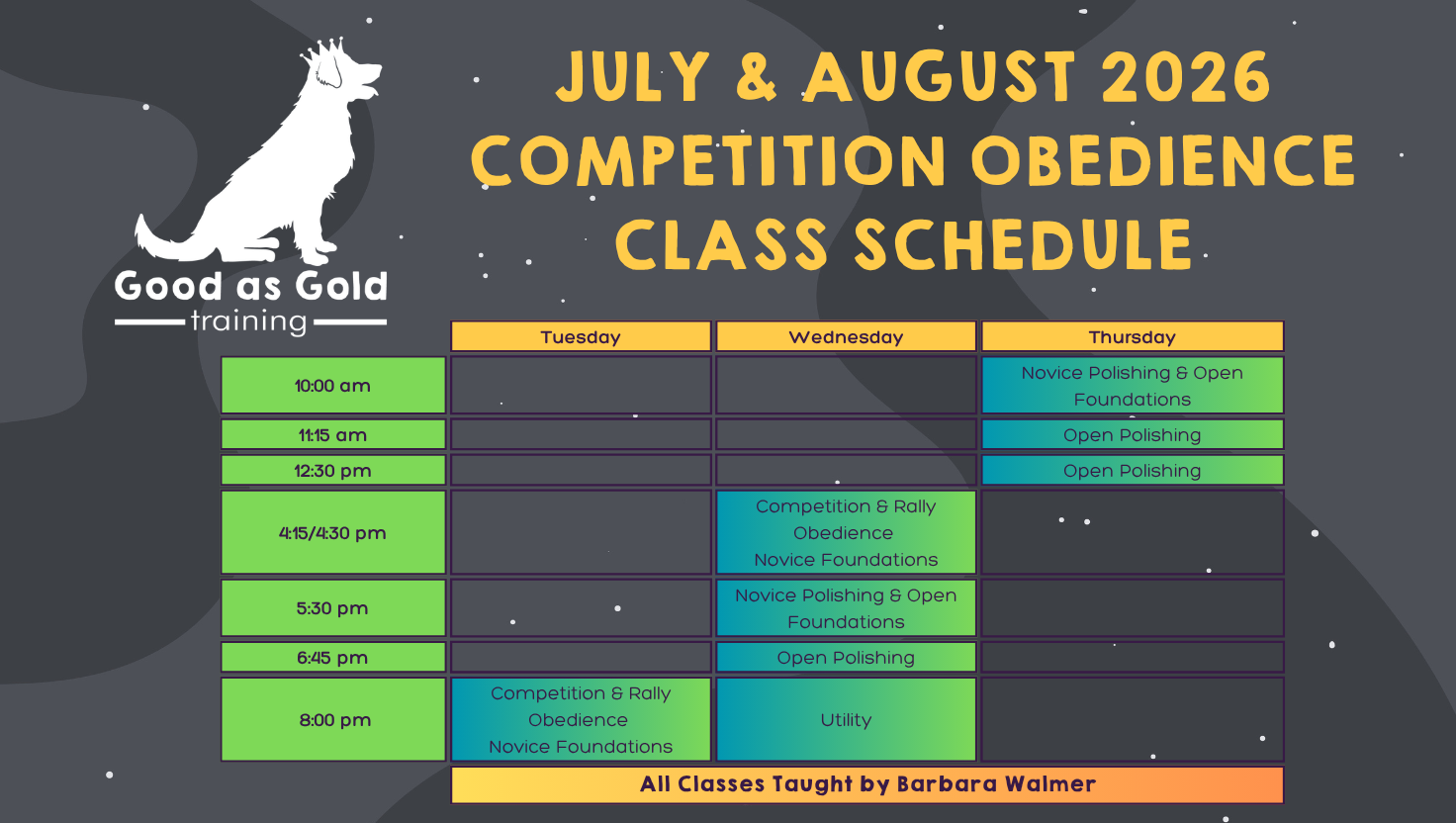 Good as Gold
training

JULY & AUGUST 2026
COMPETITION OBEDIENCE
CLASS SCHEDULE

| | Tuesday | Wednesday | Thursday |
|---|---|---|---|
| 10:00 am | | | Novice Polishing & Open Foundations |
| 11:15 am | | | Open Polishing |
| 12:30 pm | | | Open Polishing |
| 4:15/4:30 pm | | Competition & Rally Obedience Novice Foundations | |
| 5:30 pm | | Novice Polishing & Open Foundations | |
| 6:45 pm | | Open Polishing | |
| 8:00 pm | Competition & Rally Obedience Novice Foundations | Utility | |

All Classes Taught by Barbara Walmer